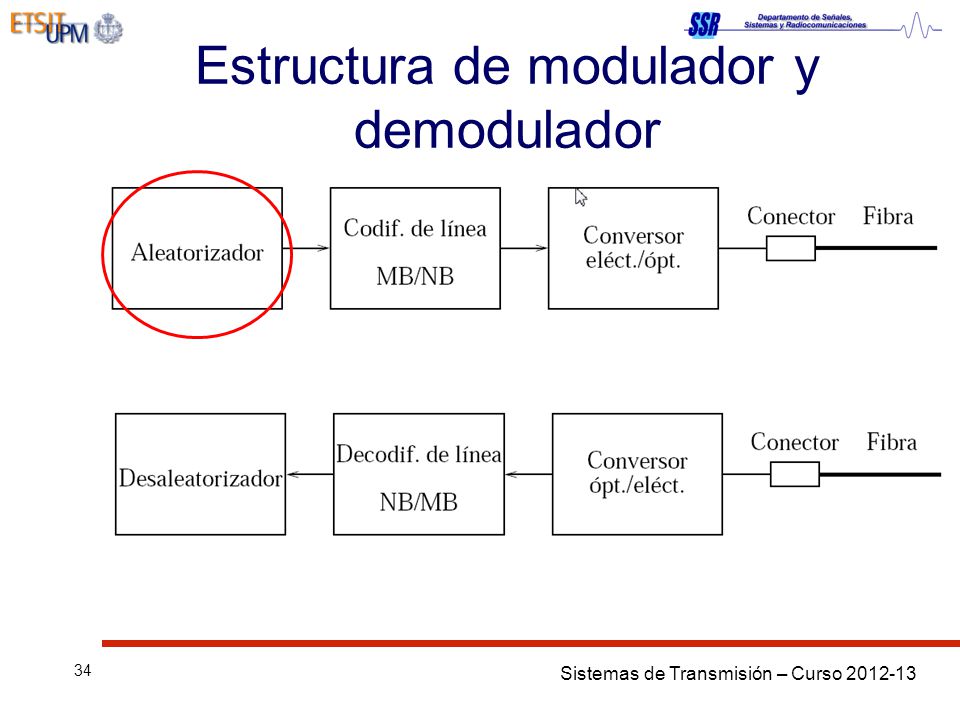 ETSIT UPM

SSR Departamento de Señales, Sistemas y Radiocomunicaciones

Estructura de modulador y demodulador

Aleatorizador

Codif. de línea

MB/NB

Conversor eléct./ópt.

Conector

Fibra

Desaleatorizador

Decodif. de línea

NB/MB

Conversor ópt./eléct.

Conector

Fibra

34

Sistemas de Transmisión – Curso 2012-13